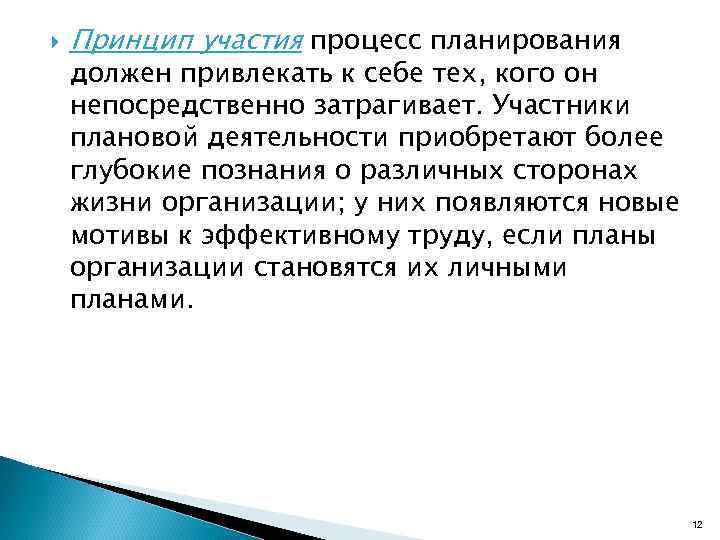 Принцип участия процесс планирования должен привлекать к себе тех, кого он непосредственно затрагивает. Участники плановой деятельности приобретают более глубокие познания о различных сторонах жизни организации; у них появляются новые мотивы к эффективному труду, если планы организации становятся их личными планами.

12